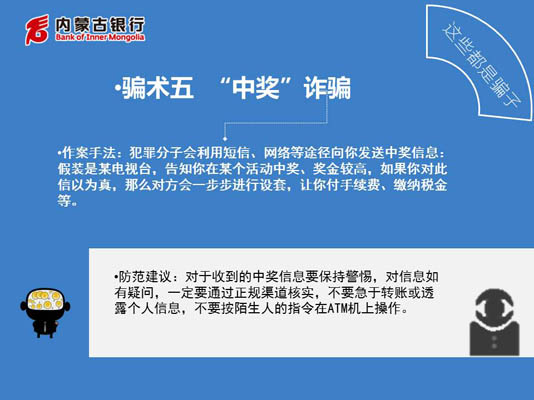 内蒙古银行
Bank of Inner Mongolia

这些都是骗子

•骗术五 “中奖”诈骗

•作案手法：犯罪分子会利用短信、网络等途径向你发送中奖信息：假装是某电视台，告知你在某个活动中奖、奖金较高，如果你对此信以为真，那么对方会一步步进行设套，让你付手续费、缴纳税金等。

•防范建议：对于收到的中奖信息要保持警惕，对信息如有疑问，一定要通过正规渠道核实，不要急于转账或透露个人信息，不要按陌生人的指令在ATM机上操作。